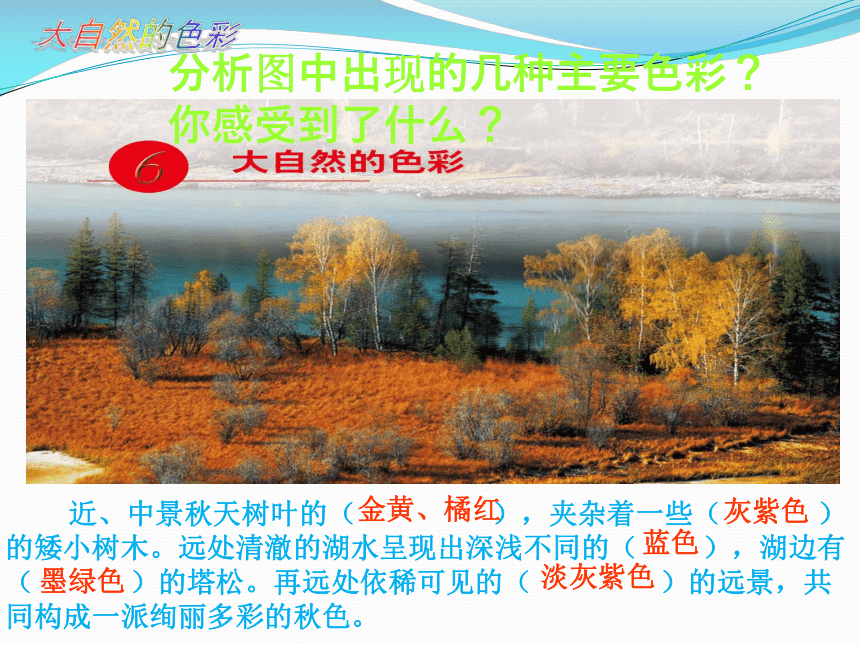 大自然的色彩

分析图中出现的几种主要色彩？你感受到了什么？

6 大自然的色彩

近、中景秋天树叶的（金黄、橘红），夹杂着一些（灰紫色）的矮小树木。远处清澈的湖水呈现出深浅不同的（蓝色），湖边有（墨绿色）的塔松。再远处依稀可见的（淡灰紫色）的远景，共同构成一派绚丽多彩的秋色。